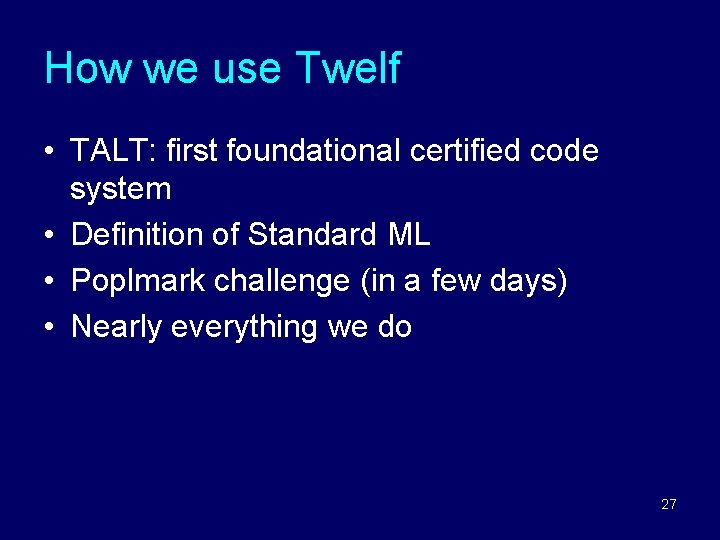 How we use Twelf

• TALT: first foundational certified code system
• Definition of Standard ML
• Poplmark challenge (in a few days)
• Nearly everything we do

27